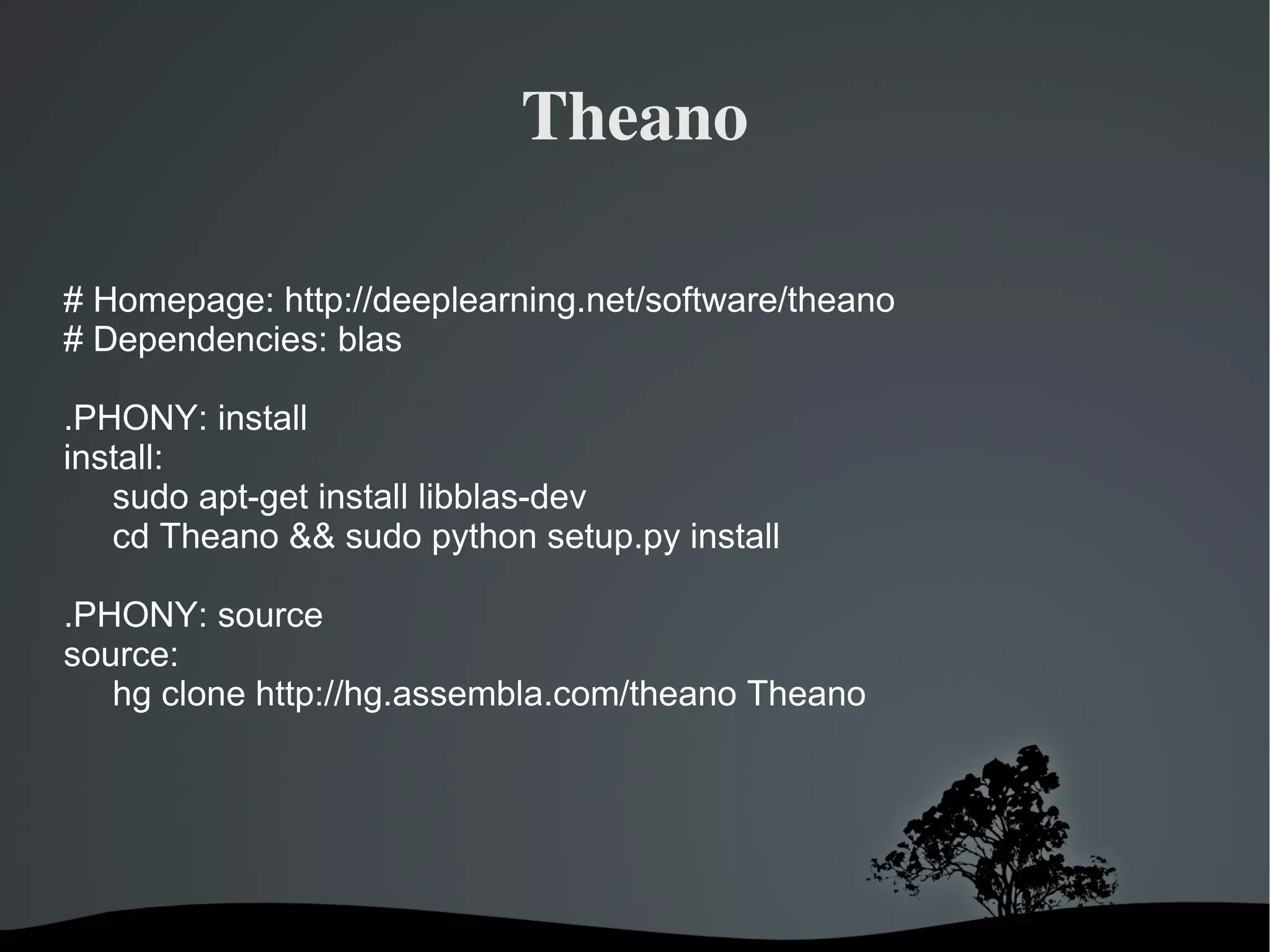 Theano

# Homepage: http://deeplearning.net/software/theano
# Dependencies: blas

.PHONY: install
install:
    sudo apt-get install libblas-dev
    cd Theano && sudo python setup.py install

.PHONY: source
source:
    hg clone http://hg.assembla.com/theano Theano